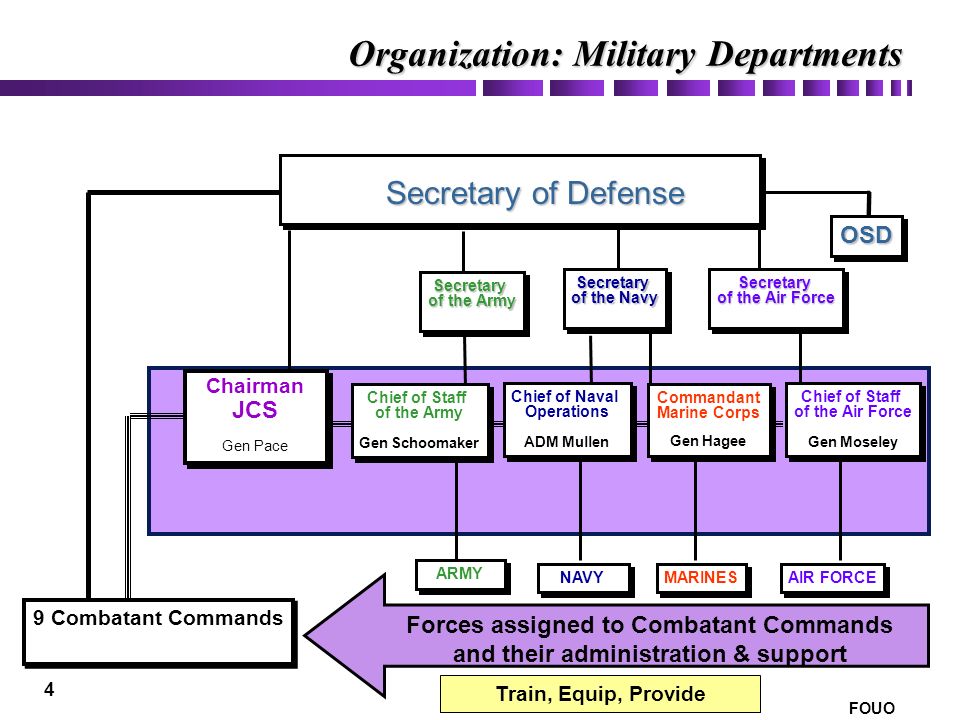 Organization: Military Departments

Secretary of Defense

OSD

Secretary of the Army

Secretary of the Navy

Secretary of the Air Force

Chairman JCS
Gen Pace

Chief of Staff of the Army
Gen Schoomaker

Chief of Naval Operations
ADM Mullen

Commandant Marine Corps
Gen Hagee

Chief of Staff of the Air Force
Gen Moseley

ARMY

NAVY

MARINES

AIR FORCE

9 Combatant Commands

Forces assigned to Combatant Commands and their administration & support

Train, Equip, Provide

4

FOUO